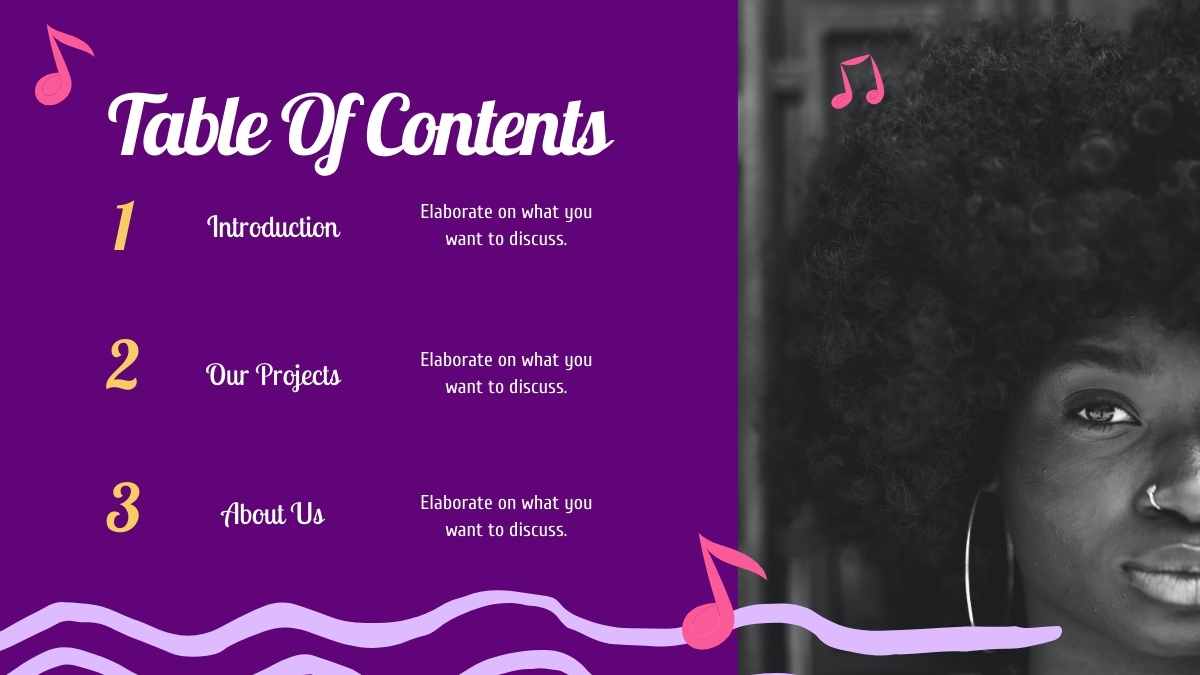 Table Of Contents

1 Introduction
Elaborate on what you want to discuss.

2 Our Projects
Elaborate on what you want to discuss.

3 About Us
Elaborate on what you want to discuss.